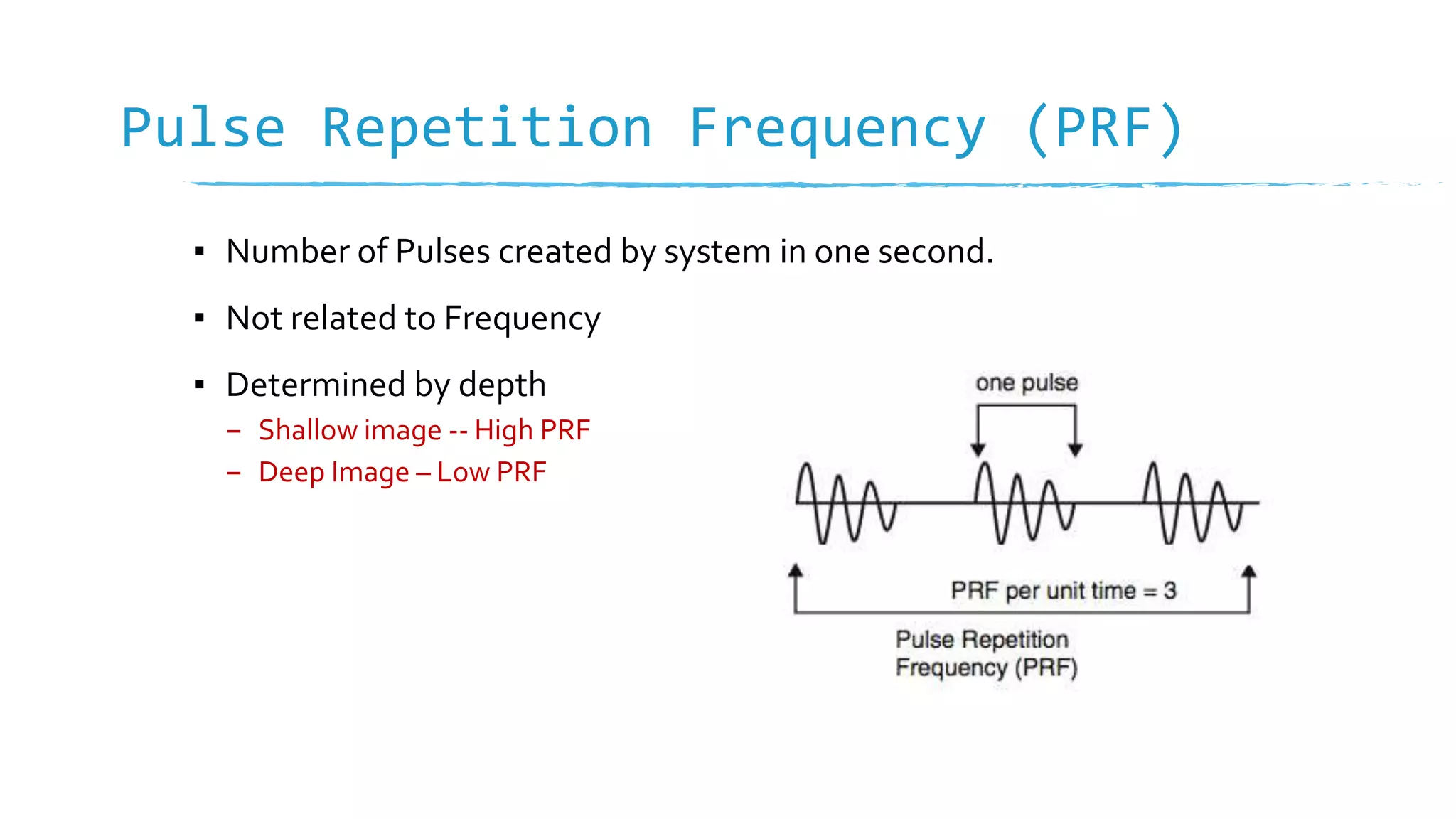 Pulse Repetition Frequency (PRF)

▪ Number of Pulses created by system in one second.

▪ Not related to Frequency

▪ Determined by depth
– Shallow image -- High PRF
– Deep Image – Low PRF

one pulse

PRF per unit time = 3

Pulse Repetition
Frequency (PRF)